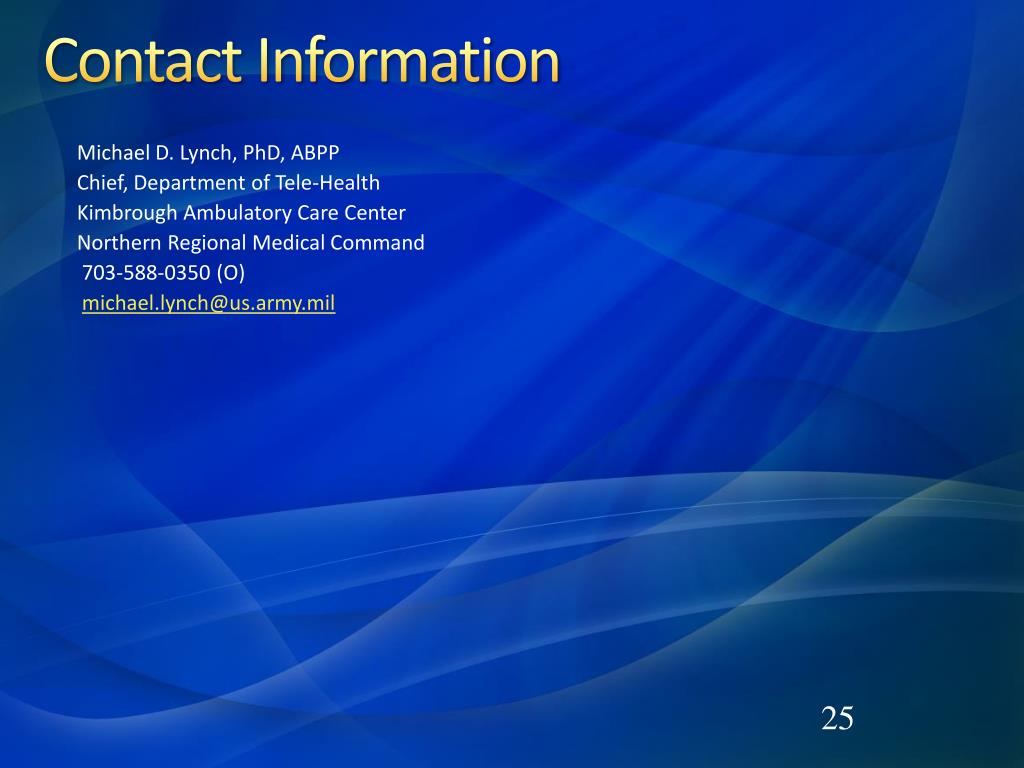 Contact Information

Michael D. Lynch, PhD, ABPP
Chief, Department of Tele-Health
Kimbrough Ambulatory Care Center
Northern Regional Medical Command
703-588-0350 (O)
michael.lynch@us.army.mil

25